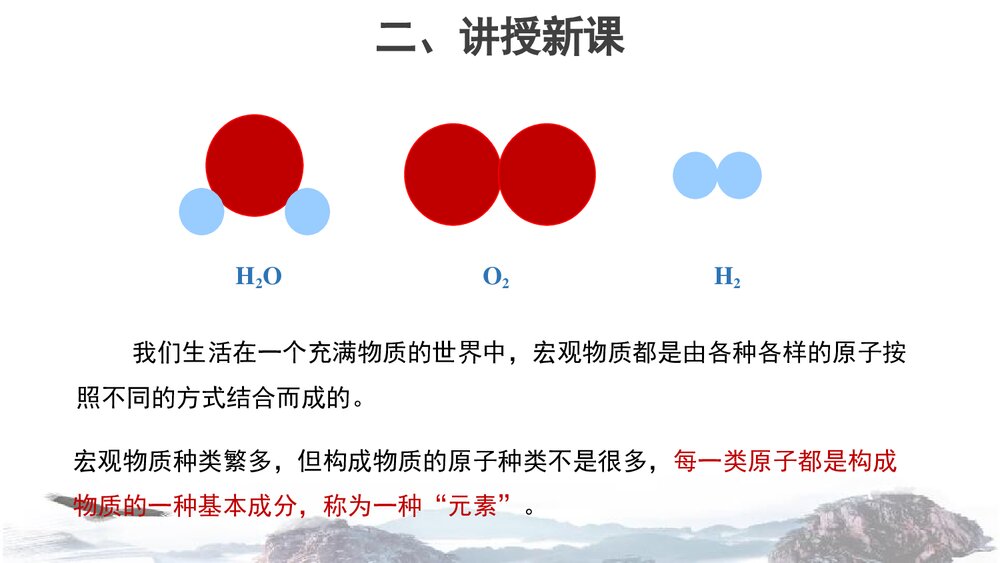 二、讲授新课

$H_2O$

$O_2$

$H_2$

我们生活在一个充满物质的世界中，宏观物质都是由各种各样的原子按照不同的方式结合而成的。

宏观物质种类繁多，但构成物质的原子种类不是很多，每一类原子都是构成物质的一种基本成分，称为一种“元素”。